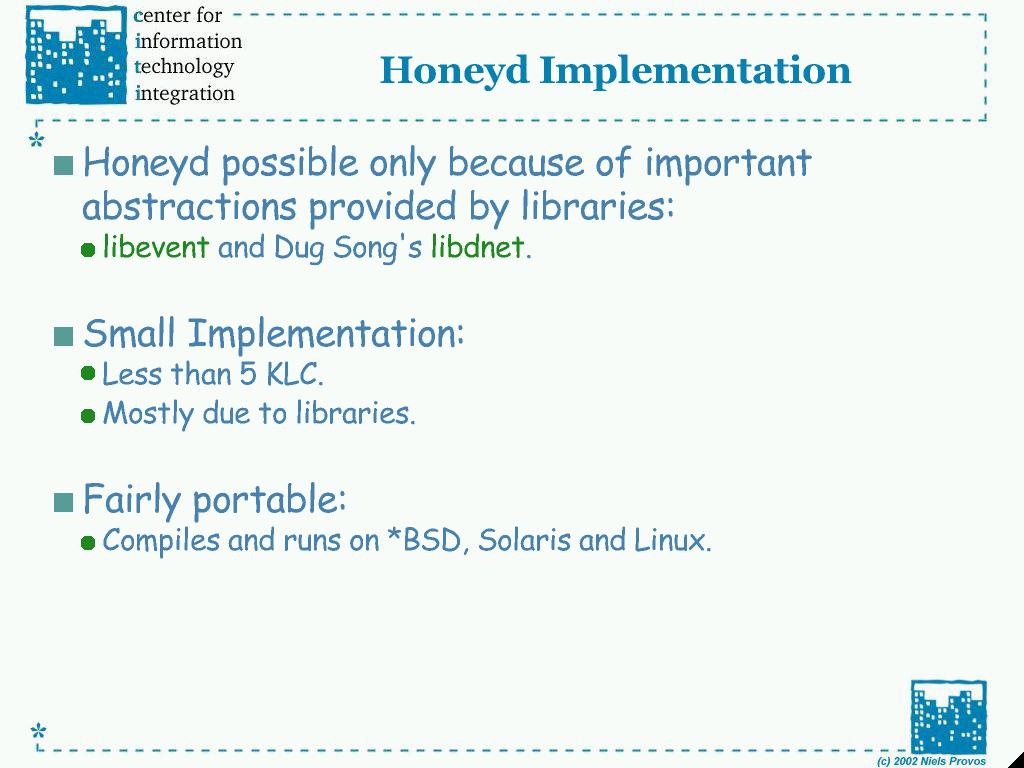 center for information technology integration

Honeyd Implementation

Honeyd possible only because of important abstractions provided by libraries:
libevent and Dug Song's libdnet.

Small Implementation:
Less than 5 KLC.
Mostly due to libraries.

Fairly portable:
Compiles and runs on *BSD, Solaris and Linux.

(c) 2002 Niels Provos